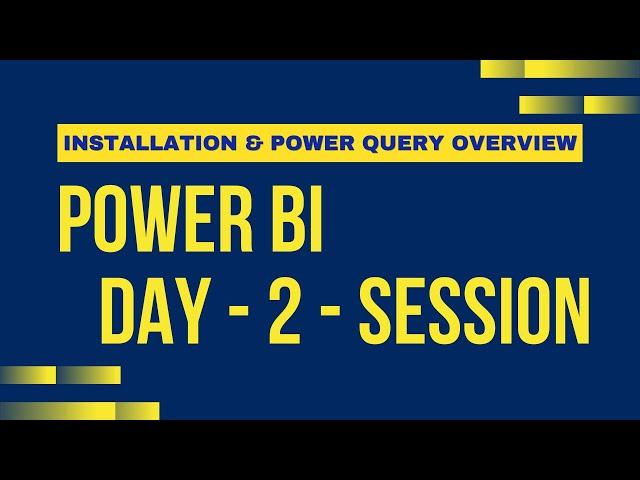 INSTALLATION & POWER QUERY OVERVIEW

POWER BI

DAY - 2 - SESSION